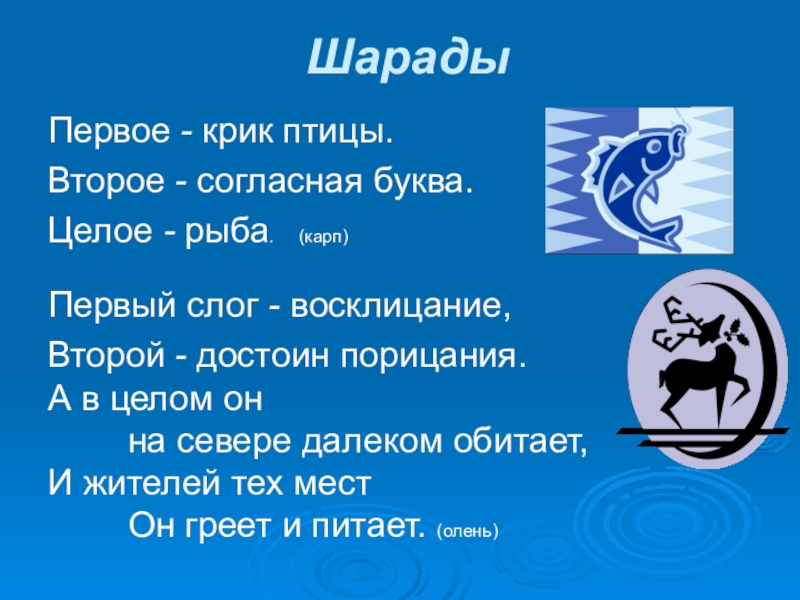 Шарады

Первое - крик птицы.
Второе - согласная буква.
Целое - рыба. (карп)

Первый слог - восклицание,
Второй - достоин порицания.
А в целом он
на севере далеком обитает,
И жителей тех мест
Он греет и питает. (олень)